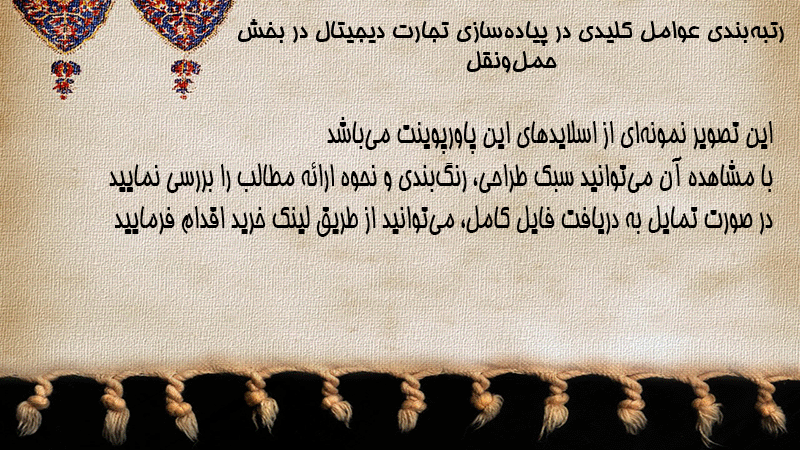 رتبه‌بندی عوامل کلیدی در پیاده‌سازی تجارت دیجیتال در بخش حمل‌ونقل

این تصویر نمونه‌ای از اسلایدهای این پاورپوینت می‌باشد
با مشاهده آن می‌توانید سبک طراحی، رنگ‌بندی و نحوه ارائه مطالب را بررسی نمایید
در صورت تمایل به دریافت فایل کامل، می‌توانید از طریق لینک خرید اقدام فرمایید